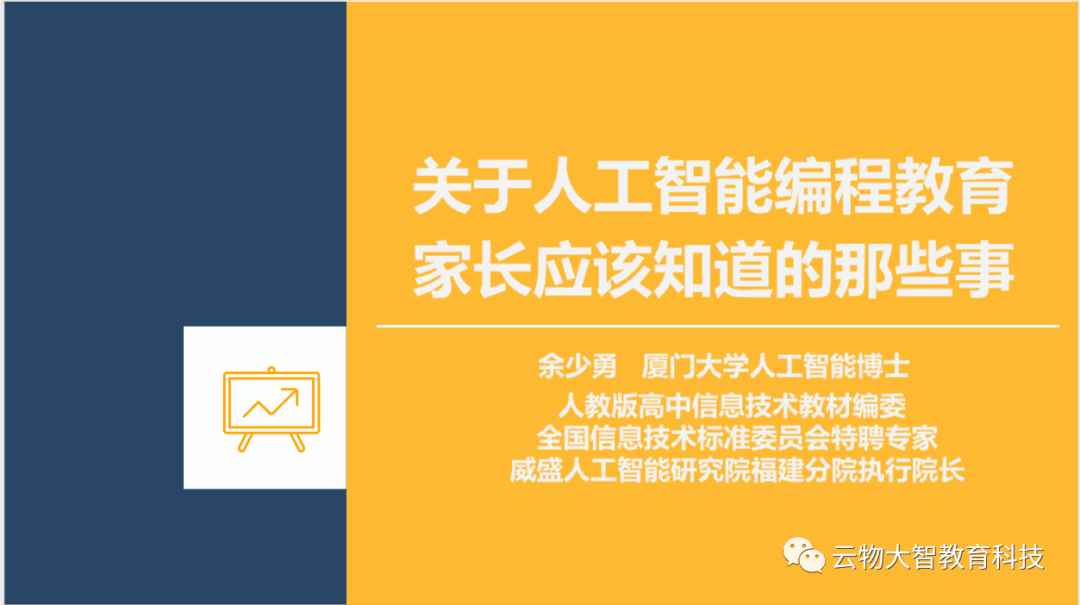 关于人工智能编程教育
家长应该知道的那些事

余少勇　厦门大学人工智能博士
人教版高中信息技术教材编委
全国信息技术标准委员会特聘专家
威盛人工智能研究院福建分院执行院长

云物大智教育科技